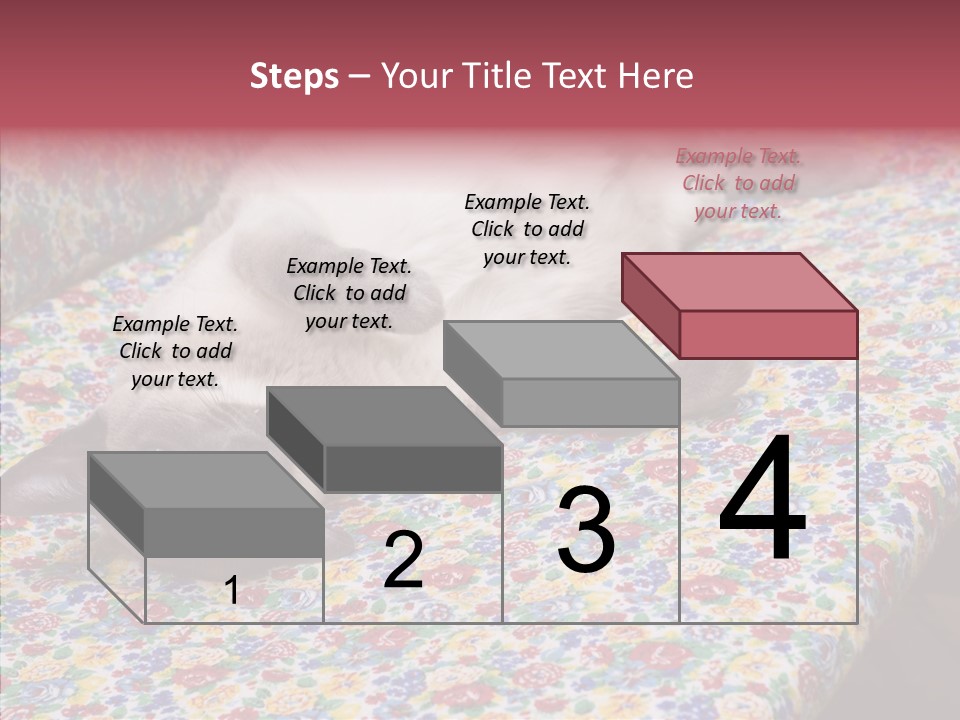 Steps – Your Title Text Here

Example Text. Click to add your text.

Example Text. Click to add your text.

Example Text. Click to add your text.

Example Text. Click to add your text.

1

2

3

4